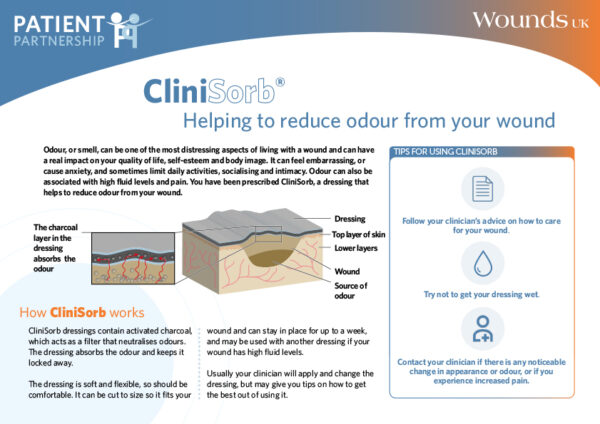 PATIENT PARTNERSHIP

Wounds UK

CliniSorb®

Helping to reduce odour from your wound

Odour, or smell, can be one of the most distressing aspects of living with a wound and can have a real impact on your quality of life, self-esteem and body image. It can feel embarrassing, or cause anxiety, and sometimes limit daily activities, socialising and intimacy. Odour can also be associated with high fluid levels and pain. You have been prescribed CliniSorb, a dressing that helps to reduce odour from your wound.

The charcoal layer in the dressing absorbs the odour

Dressing

Top layer of skin

Lower layers

Wound

Source of odour

How CliniSorb works

CliniSorb dressings contain activated charcoal, which acts as a filter that neutralises odours. The dressing absorbs the odour and keeps it locked away.

The dressing is soft and flexible, so should be comfortable. It can be cut to size so it fits your wound and can stay in place for up to a week, and may be used with another dressing if your wound has high fluid levels.

Usually your clinician will apply and change the dressing, but may give you tips on how to get the best out of using it.

TIPS FOR USING CLINISORB

Follow your clinician's advice on how to care for your wound.

Try not to get your dressing wet.

Contact your clinician if there is any noticeable change in appearance or odour, or if you experience increased pain.